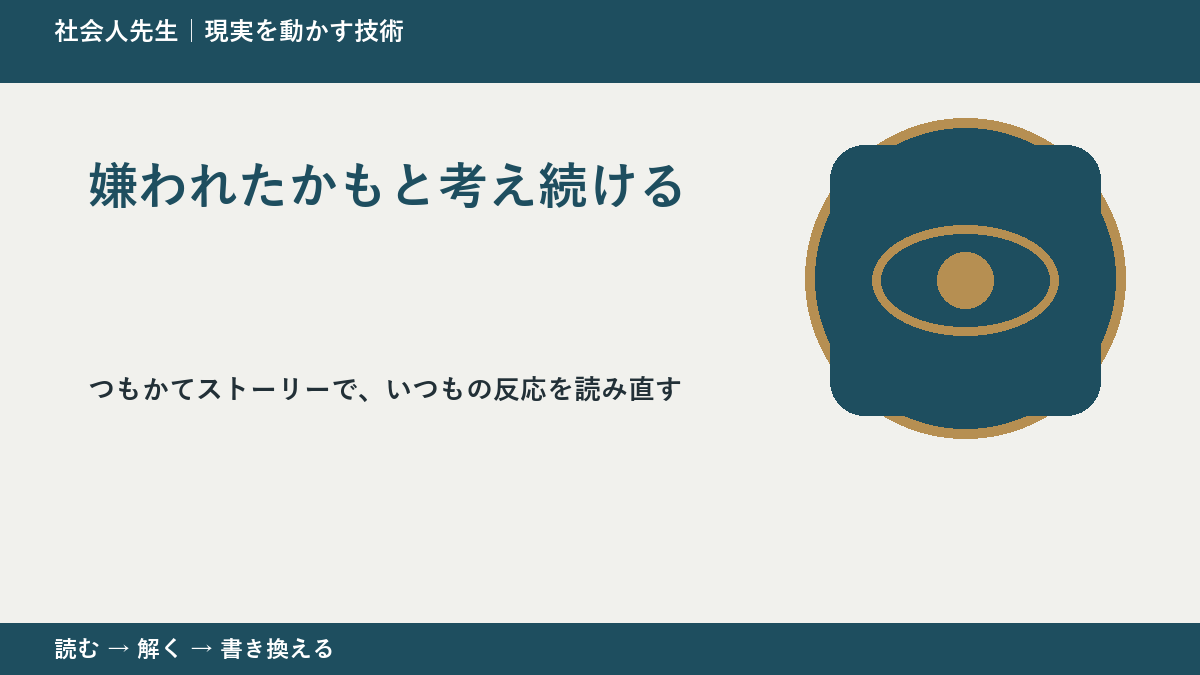 社会人先生｜現実を動かす技術

嫌われたかもと考え続ける

つもかてストーリーで、いつもの反応を読み直す

読む → 解く → 書き換える